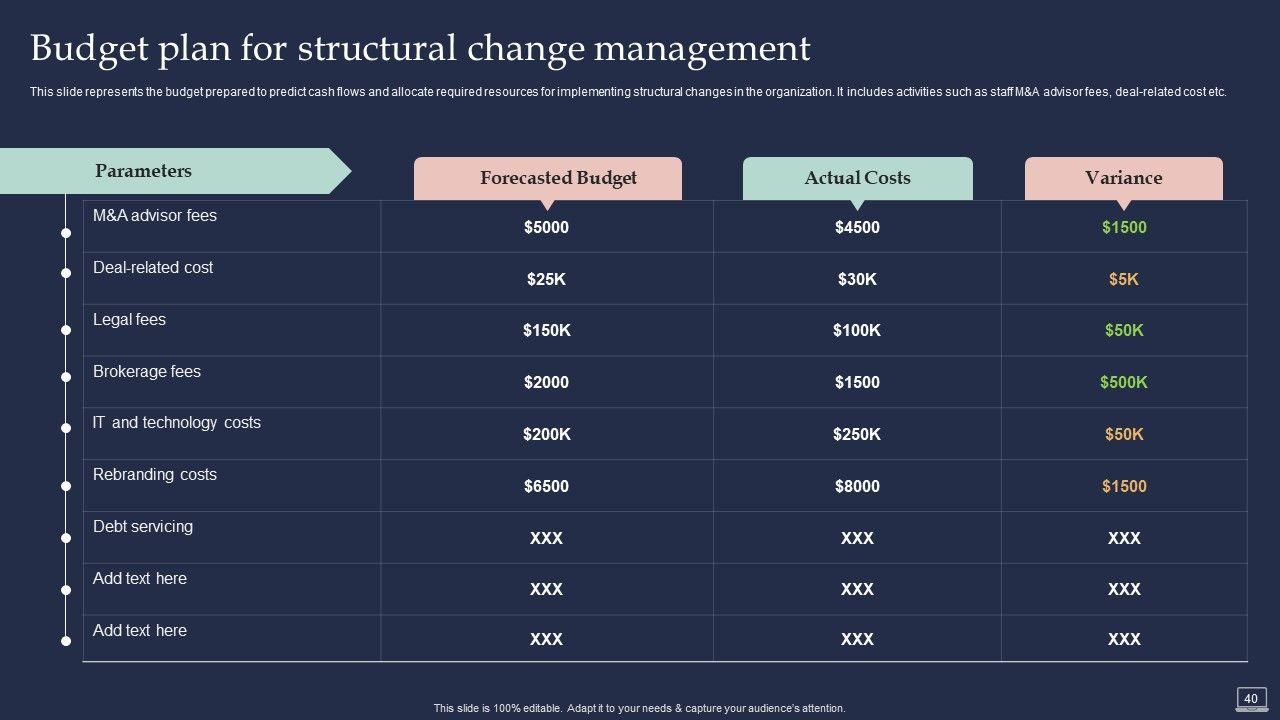 Budget plan for structural change management

This slide represents the budget prepared to predict cash flows and allocate required resources for implementing structural changes in the organization. It includes activities such as staff M&A advisor fees, deal-related cost etc.

| Parameters | Forecasted Budget | Actual Costs | Variance |
|---|---|---|---|
| M&A advisor fees | $5000 | $4500 | $1500 |
| Deal-related cost | $25K | $30K | $5K |
| Legal fees | $150K | $100K | $50K |
| Brokerage fees | $2000 | $1500 | $500K |
| IT and technology costs | $200K | $250K | $50K |
| Rebranding costs | $6500 | $8000 | $1500 |
| Debt servicing | XXX | XXX | XXX |
| Add text here | XXX | XXX | XXX |
| Add text here | XXX | XXX | XXX |

This slide is 100% editable. Adapt it to your needs & capture your audience's attention.

40